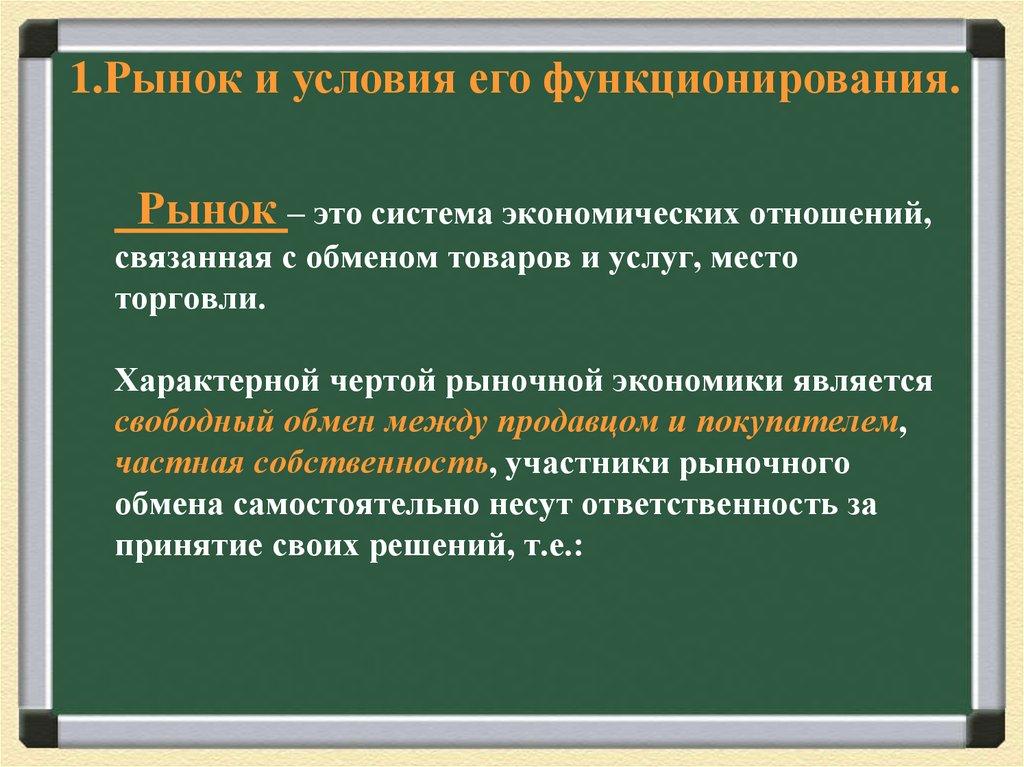 1.Рынок и условия его функционирования.

Рынок – это система экономических отношений, связанная с обменом товаров и услуг, место торговли.

Характерной чертой рыночной экономики является свободный обмен между продавцом и покупателем, частная собственность, участники рыночного обмена самостоятельно несут ответственность за принятие своих решений, т.е.: